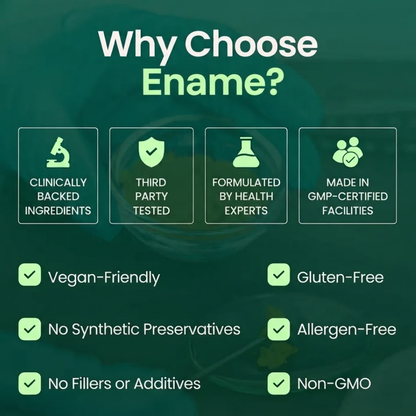 Why Choose Ename?

CLINICALLY BACKED INGREDIENTS

THIRD PARTY TESTED

FORMULATED BY HEALTH EXPERTS

MADE IN GMP-CERTIFIED FACILITIES

Vegan-Friendly

No Synthetic Preservatives

No Fillers or Additives

Gluten-Free

Allergen-Free

Non-GMO